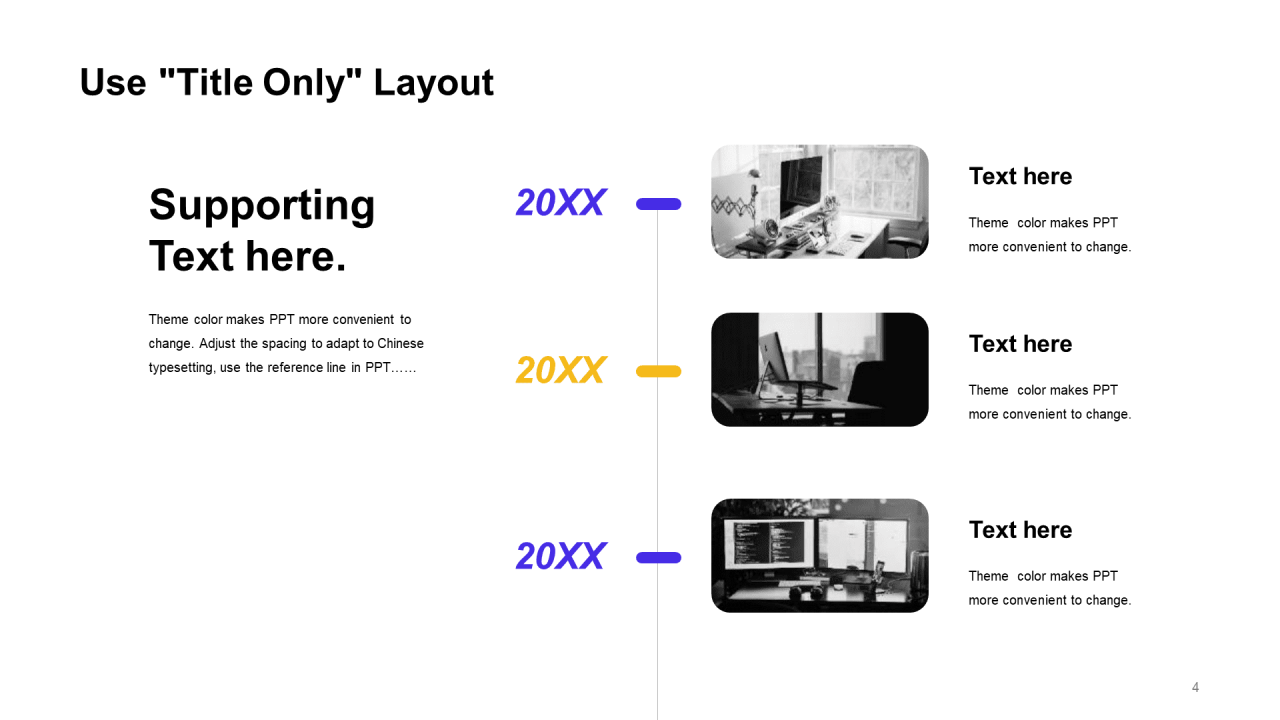 Use "Title Only" Layout

Supporting Text here.

Theme color makes PPT more convenient to change. Adjust the spacing to adapt to Chinese typesetting, use the reference line in PPT……

20XX

Text here

Theme color makes PPT more convenient to change.

20XX

Text here

Theme color makes PPT more convenient to change.

20XX

Text here

Theme color makes PPT more convenient to change.

4